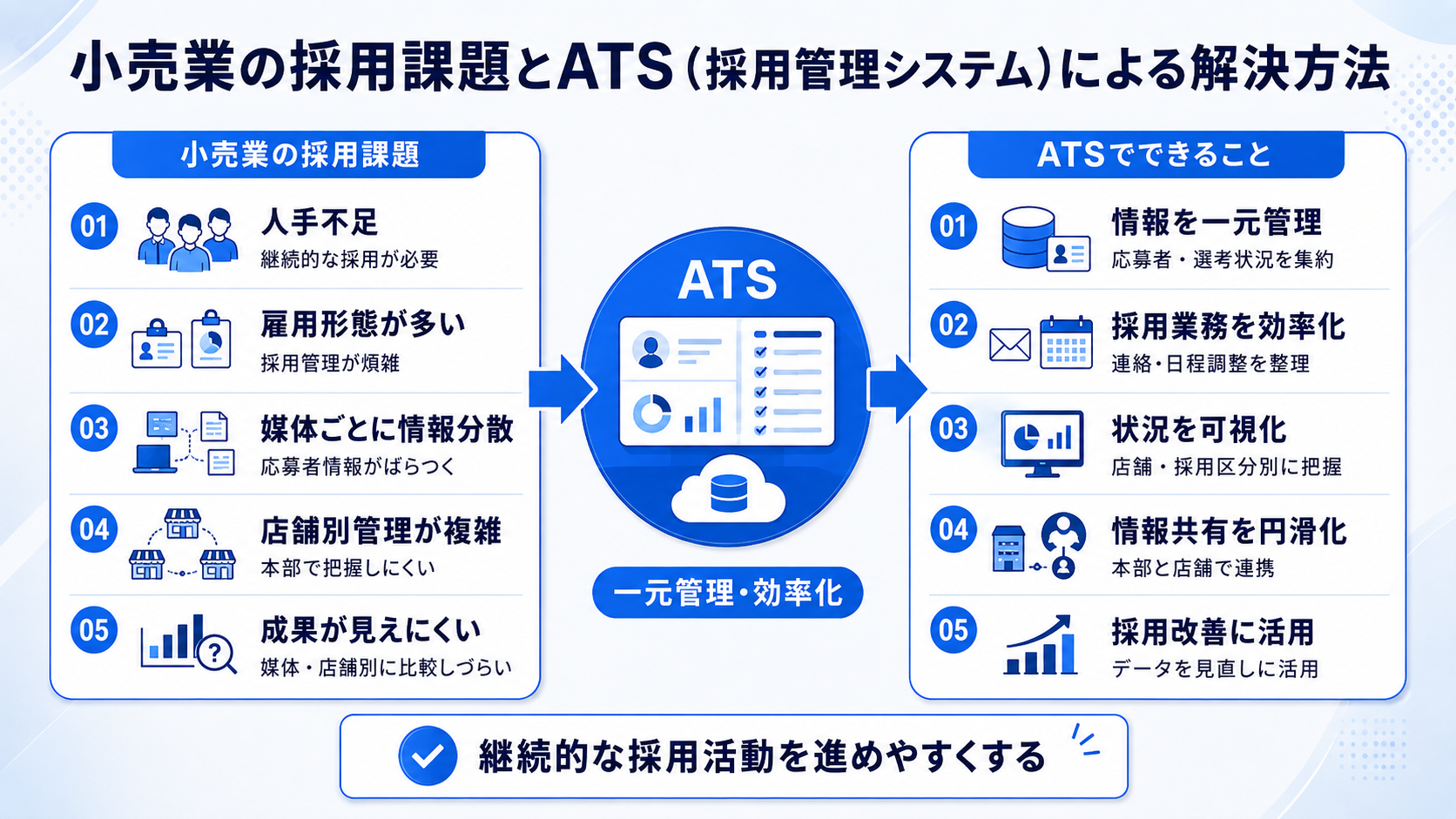 小売業の採用課題とATS（採用管理システム）による解決方法

小売業の採用課題

01 人手不足
継続的な採用が必要

02 雇用形態が多い
採用管理が煩雑

03 媒体ごとに情報分散
応募者情報がばらつく

04 店舗別管理が複雑
本部で把握しにくい

05 成果が見えにくい
媒体・店舗別に比較しづらい

ATS

一元管理・効率化

ATSでできること

01 情報を一元管理
応募者・選考状況を集約

02 採用業務を効率化
連絡・日程調整を整理

03 状況を可視化
店舗・採用区分別に把握

04 情報共有を円滑化
本部と店舗で連携

05 採用改善に活用
データを見直しに活用

継続的な採用活動を進めやすくする